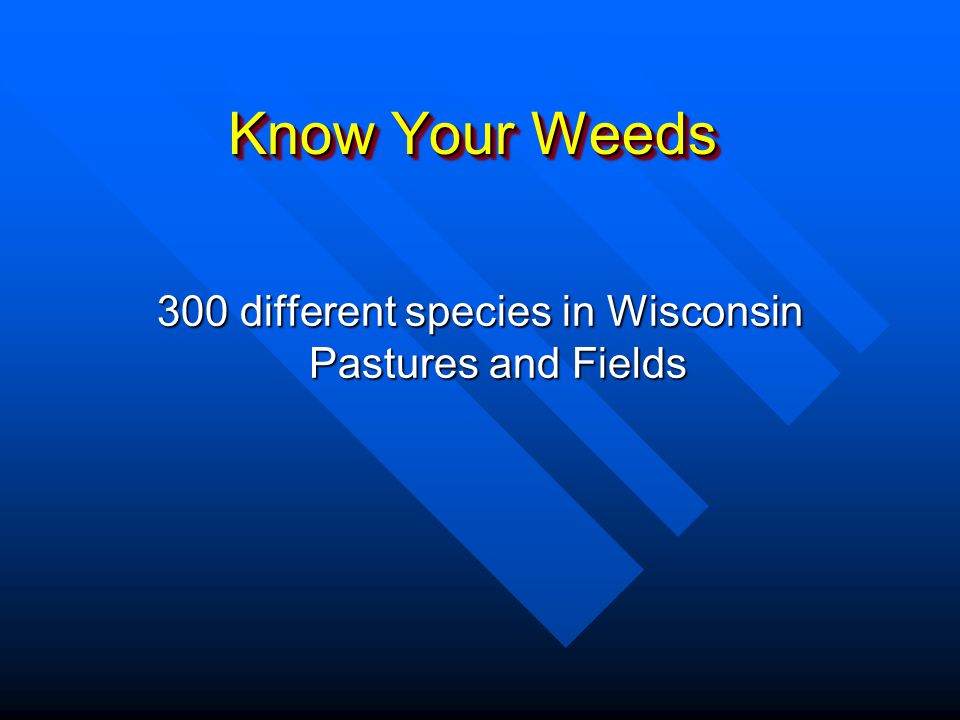 Know Your Weeds

300 different species in Wisconsin Pastures and Fields